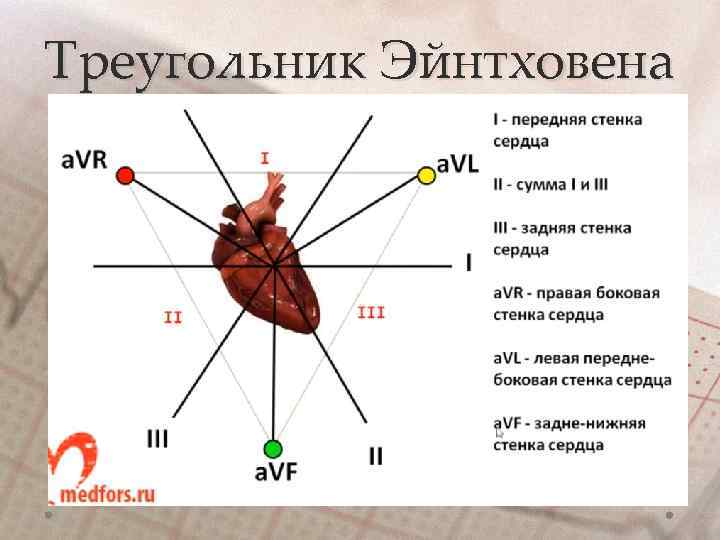 Треугольник Эйнтховена

aVR

I

aVL

I

II

III

III

aVF

II

medfors.ru

I - передняя стенка сердца

II - сумма I и III

III - задняя стенка сердца

aVR - правая боковая стенка сердца

aVL - левая передне-боковая стенка сердца

aVF - задне-нижняя стенка сердца